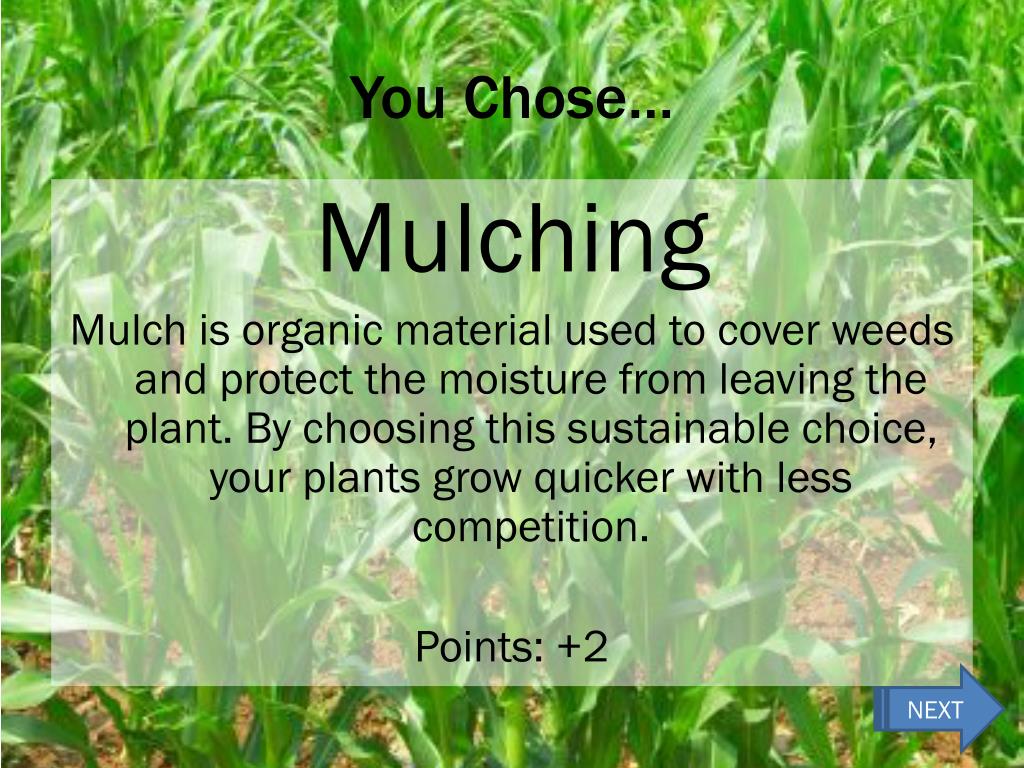 You Chose…

Mulching

Mulch is organic material used to cover weeds and protect the moisture from leaving the plant. By choosing this sustainable choice, your plants grow quicker with less competition.

Points: +2

NEXT